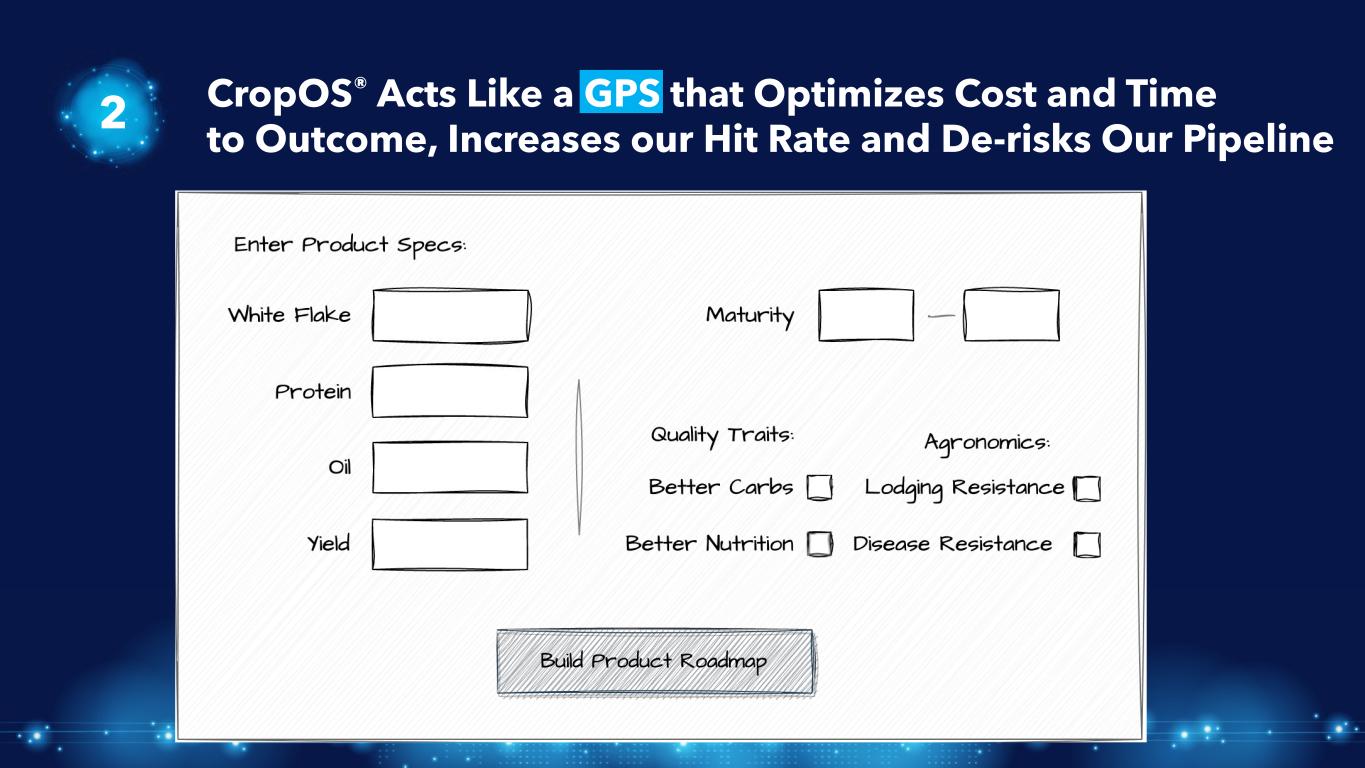 2

CropOS® Acts Like a GPS that Optimizes Cost and Time to Outcome, Increases our Hit Rate and De-risks Our Pipeline

Enter Product Specs:

White Flake

Protein

Oil

Yield

Maturity —

Quality Traits:

Better Carbs

Better Nutrition

Agronomics:

Lodging Resistance

Disease Resistance

Build Product Roadmap